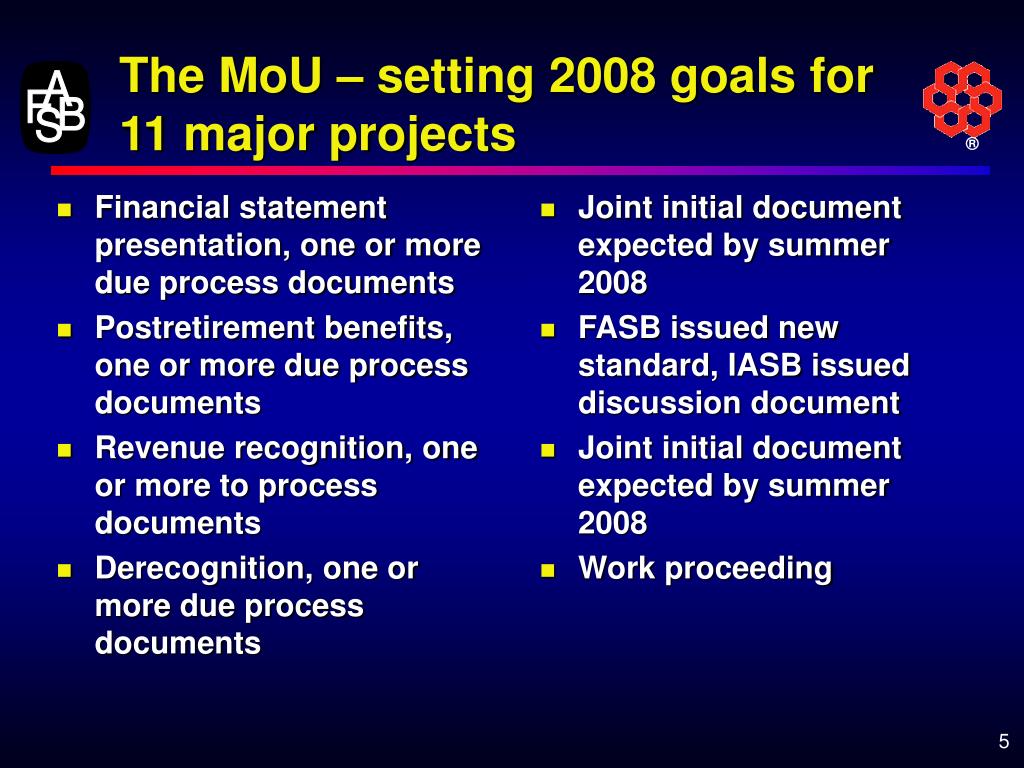 FASB

The MoU – setting 2008 goals for 11 major projects

®

- Financial statement presentation, one or more due process documents
- Postretirement benefits, one or more due process documents
- Revenue recognition, one or more to process documents
- Derecognition, one or more due process documents

- Joint initial document expected by summer 2008
- FASB issued new standard, IASB issued discussion document
- Joint initial document expected by summer 2008
- Work proceeding

5